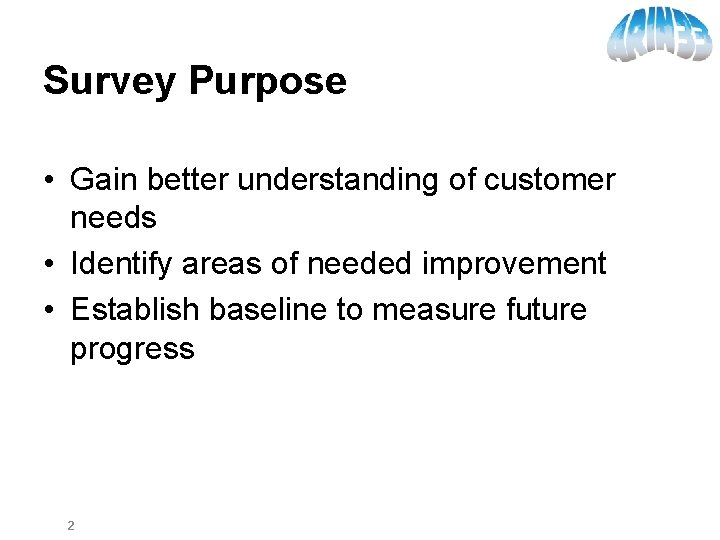 ARIN33

Survey Purpose

• Gain better understanding of customer needs
• Identify areas of needed improvement
• Establish baseline to measure future progress

2